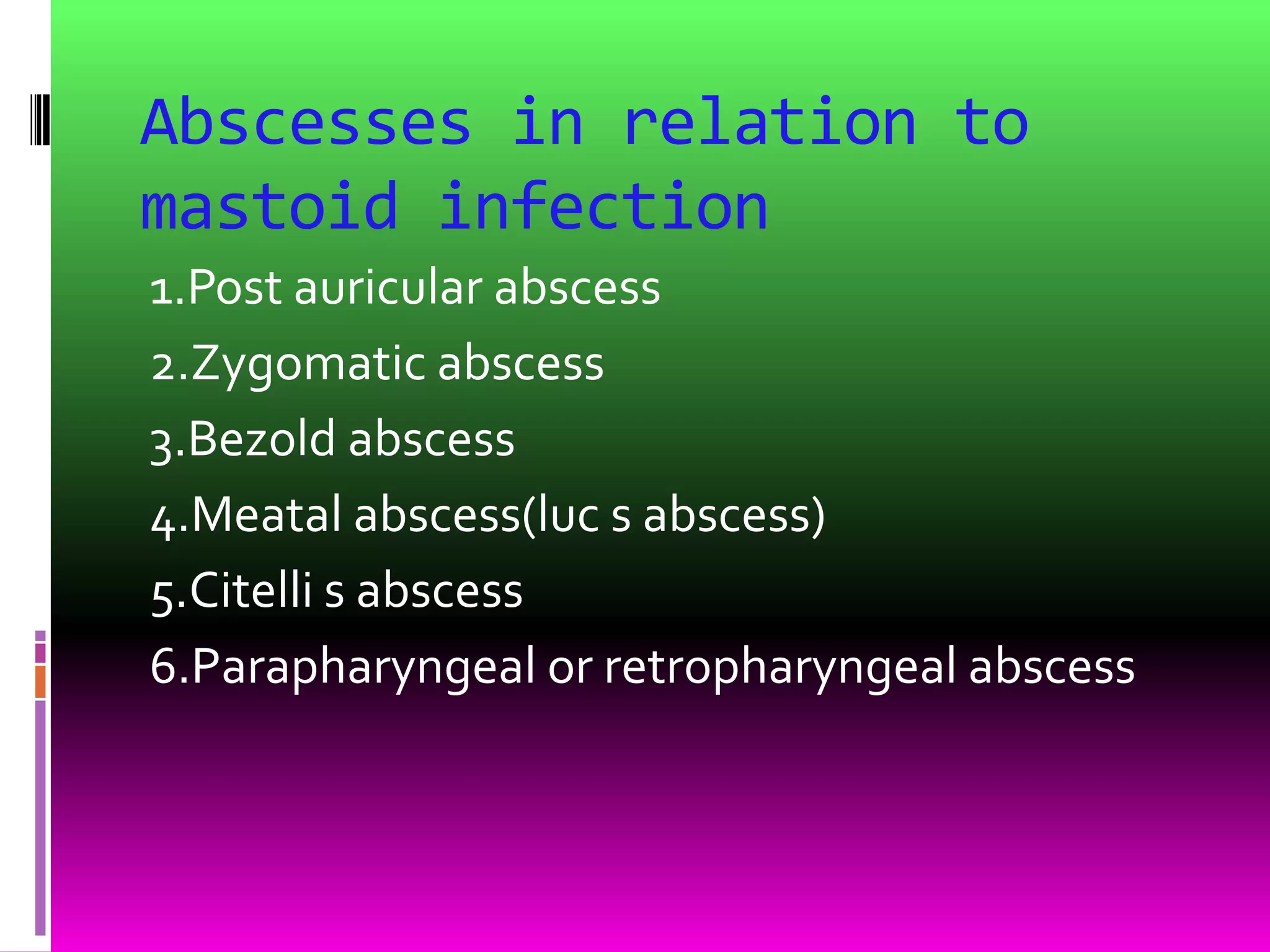 Abscesses in relation to mastoid infection

1.Post auricular abscess
2.Zygomatic abscess
3.Bezold abscess
4.Meatal abscess(luc s abscess)
5.Citelli s abscess
6.Parapharyngeal or retropharyngeal abscess